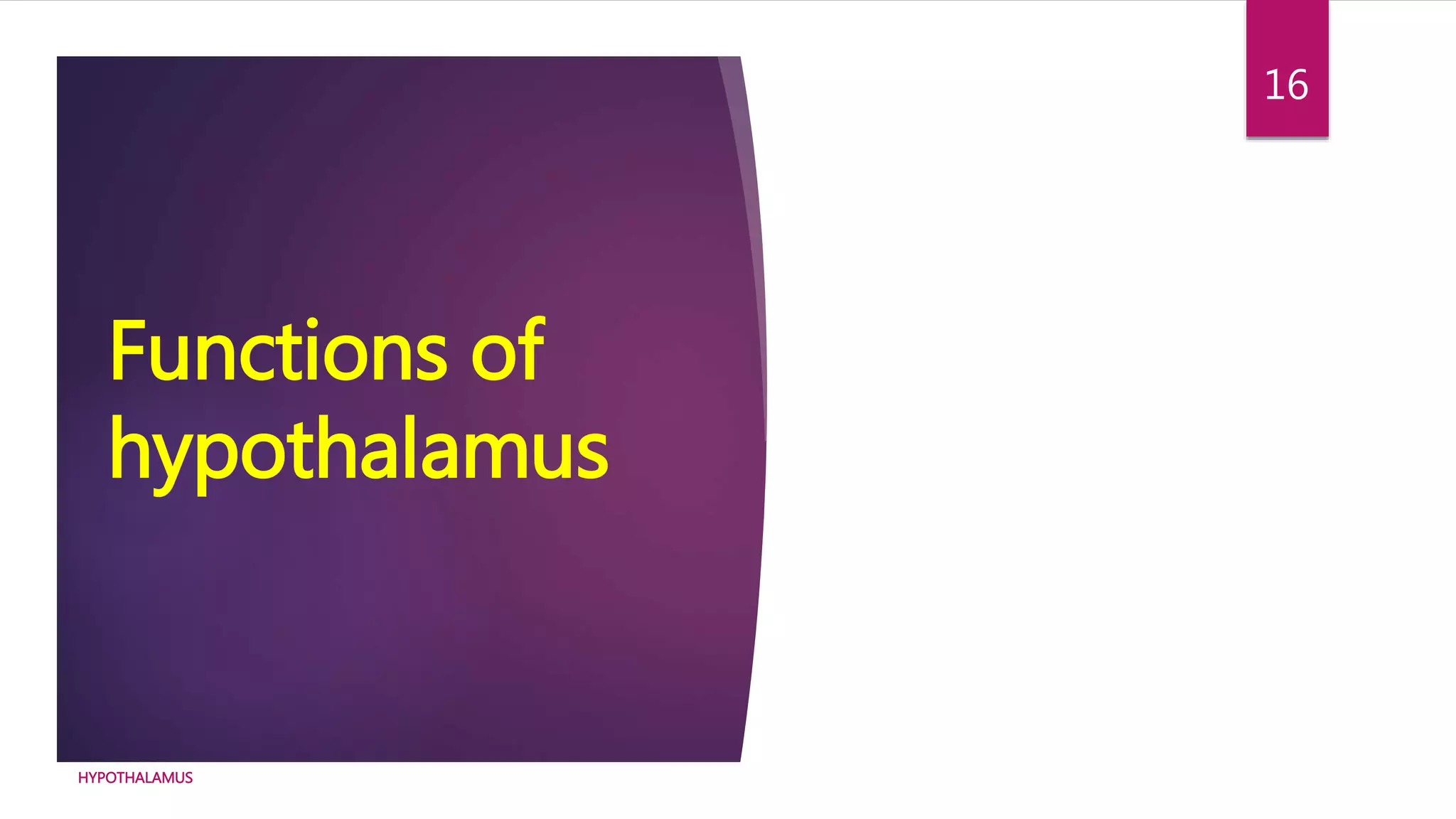 16

Functions of hypothalamus

HYPOTHALAMUS